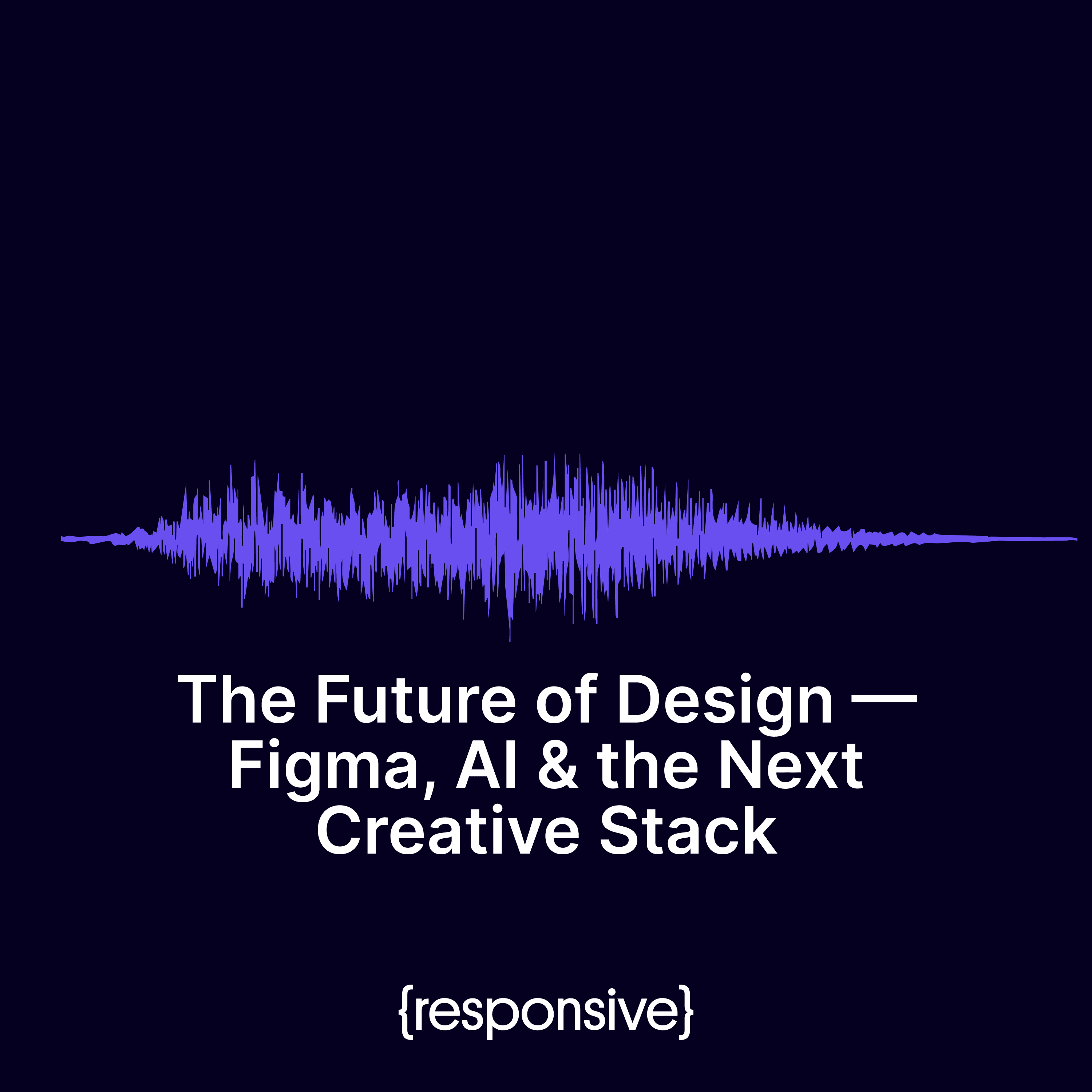 The Future of Design — Figma, AI & the Next Creative Stack

{responsive}